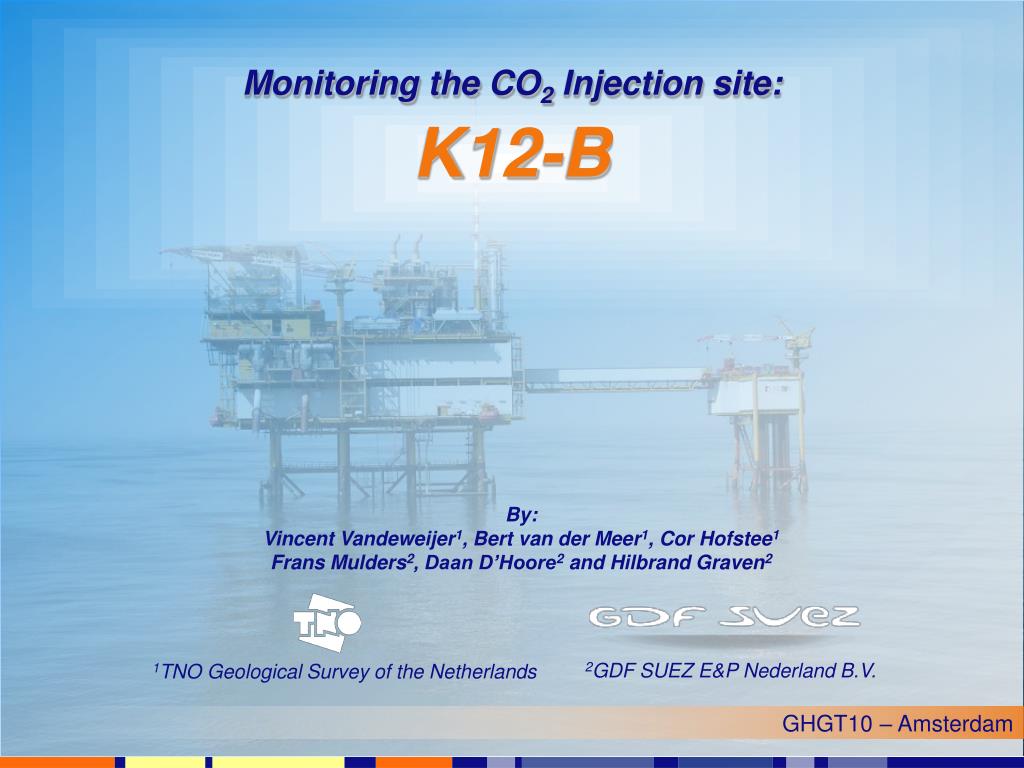 Monitoring the $CO_2$ Injection site:

K12-B

By:
Vincent Vandeweijer$^1$, Bert van der Meer$^1$, Cor Hofstee$^1$
Frans Mulders$^2$, Daan D'Hoore$^2$ and Hilbrand Graven$^2$

TNO

GDF SUEZ

$^1$TNO Geological Survey of the Netherlands

$^2$GDF SUEZ E&P Nederland B.V.

GHGT10 – Amsterdam